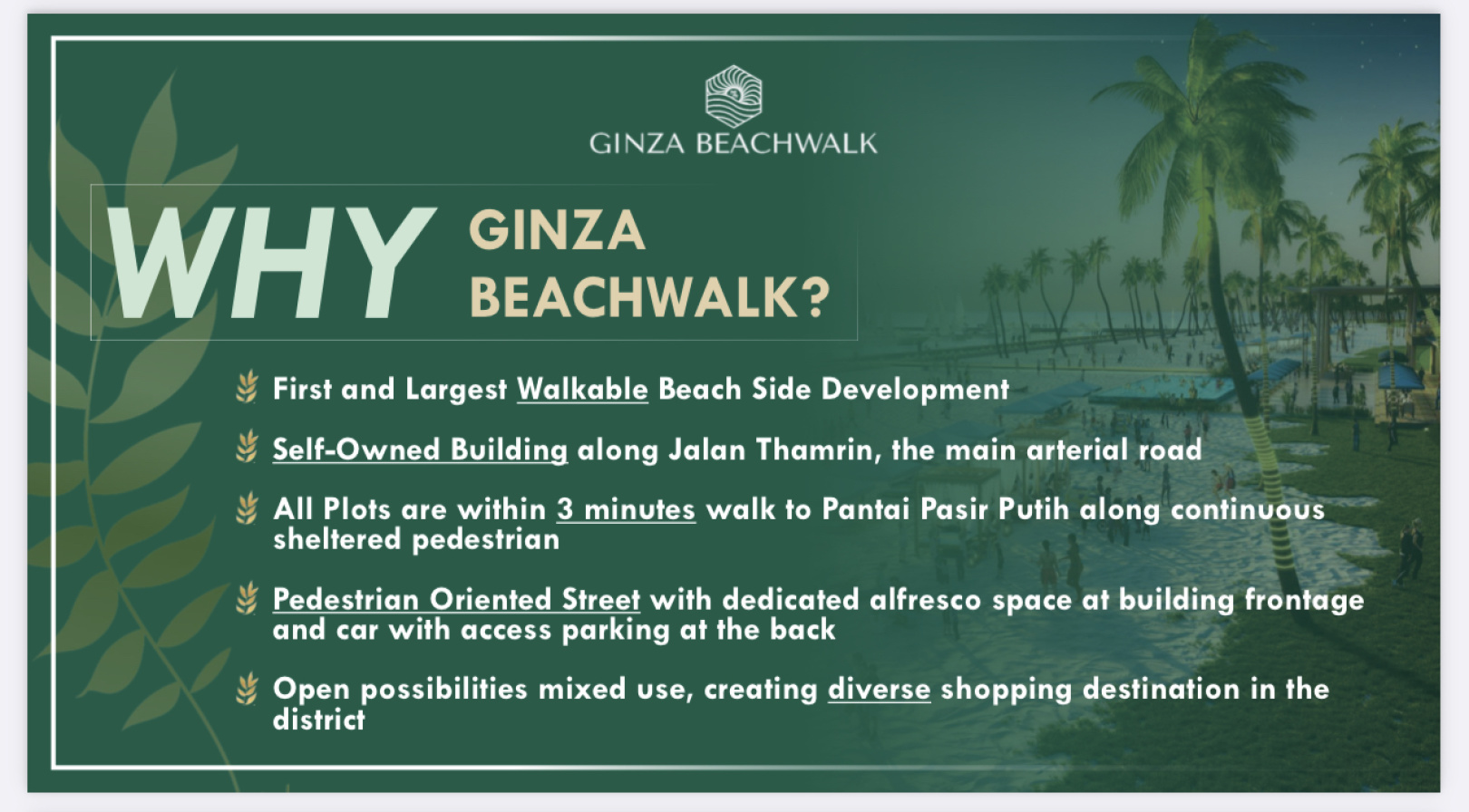 GINZA BEACHWALK

WHY GINZA BEACHWALK?

First and Largest Walkable Beach Side Development

Self-Owned Building along Jalan Thamrin, the main arterial road

All Plots are within 3 minutes walk to Pantai Pasir Putih along continuous sheltered pedestrian

Pedestrian Oriented Street with dedicated alfresco space at building frontage and car with access parking at the back

Open possibilities mixed use, creating diverse shopping destination in the district